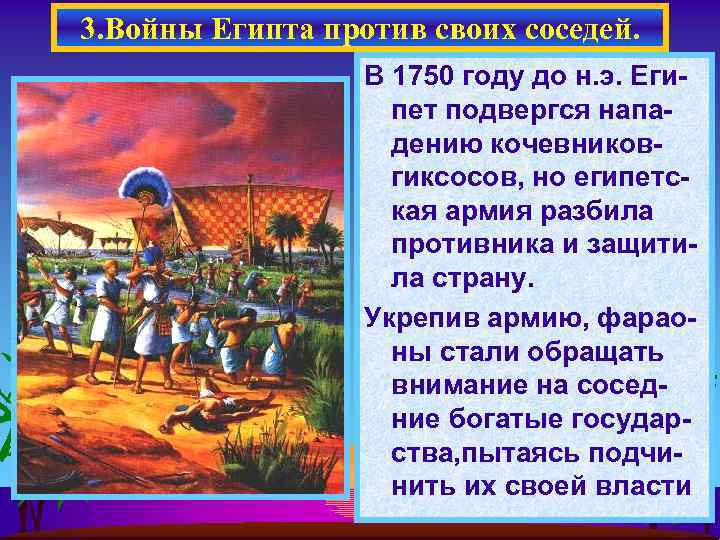 3.Войны Египта против своих соседей.

В 1750 году до н.э. Египет подвергся нападению кочевников-гиксосов, но египетская армия разбила противника и защитила страну.

Укрепив армию, фараоны стали обращать внимание на соседние богатые государства,пытаясь подчинить их своей власти